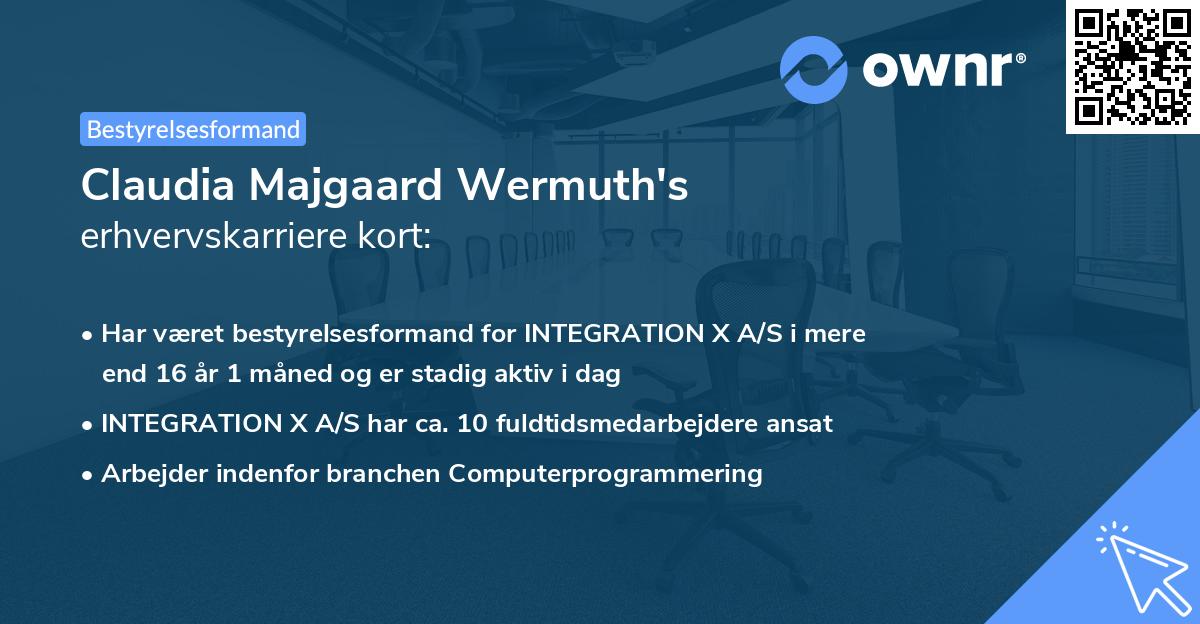 ownr®

Bestyrelsesformand

Claudia Majgaard Wermuth's erhvervskarriere kort:

• Har været bestyrelsesformand for INTEGRATION X A/S i mere end 16 år 1 måned og er stadig aktiv i dag

• INTEGRATION X A/S har ca. 10 fuldtidsmedarbejdere ansat

• Arbejder indenfor branchen Computerprogrammering